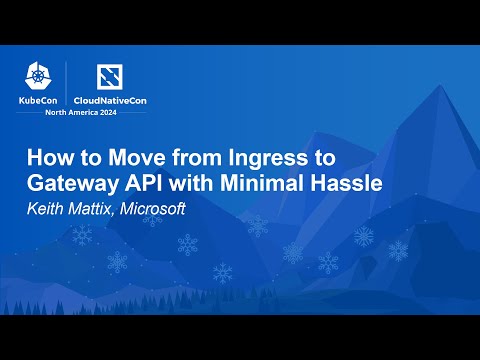 KubeCon CloudNativeCon
North America 2024

How to Move from Ingress to Gateway API with Minimal Hassle
Keith Mattix, Microsoft